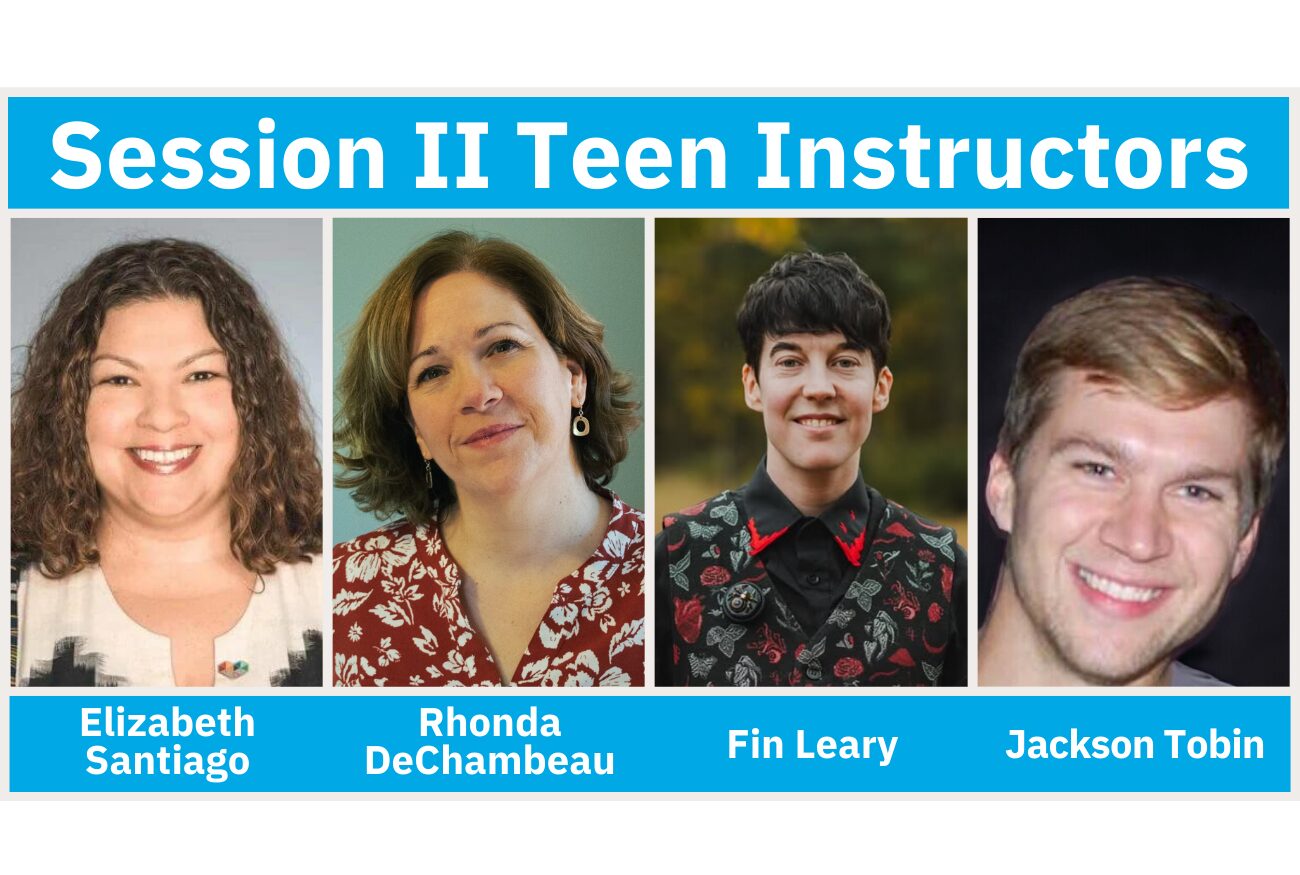 Session II Teen Instructors

Elizabeth Santiago

Rhonda DeChambeau

Fin Leary

Jackson Tobin